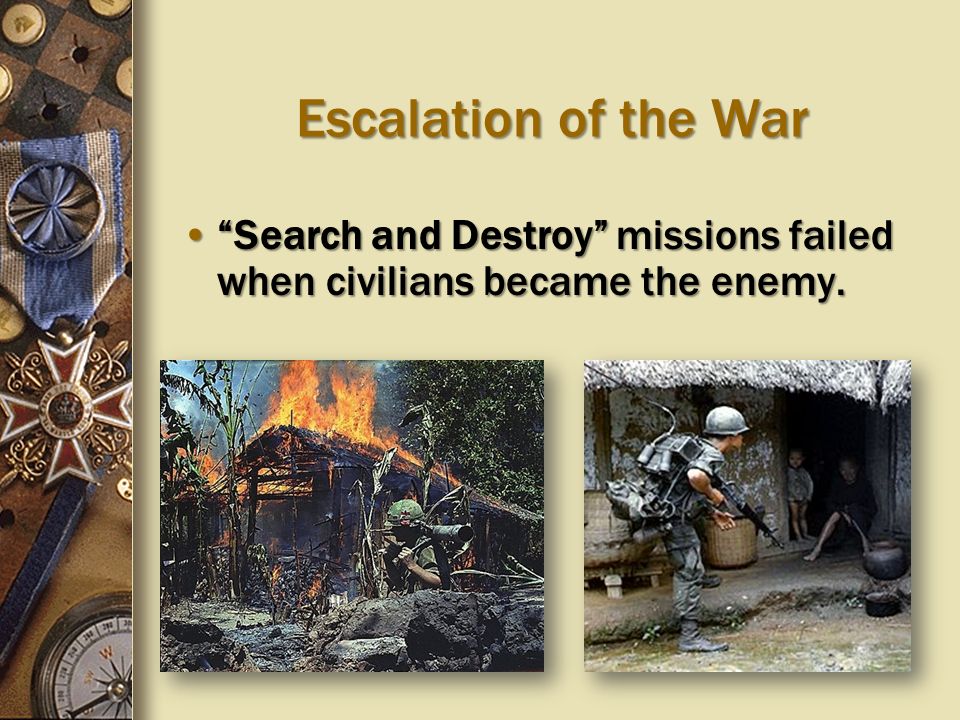 Escalation of the War

• “Search and Destroy” missions failed when civilians became the enemy.